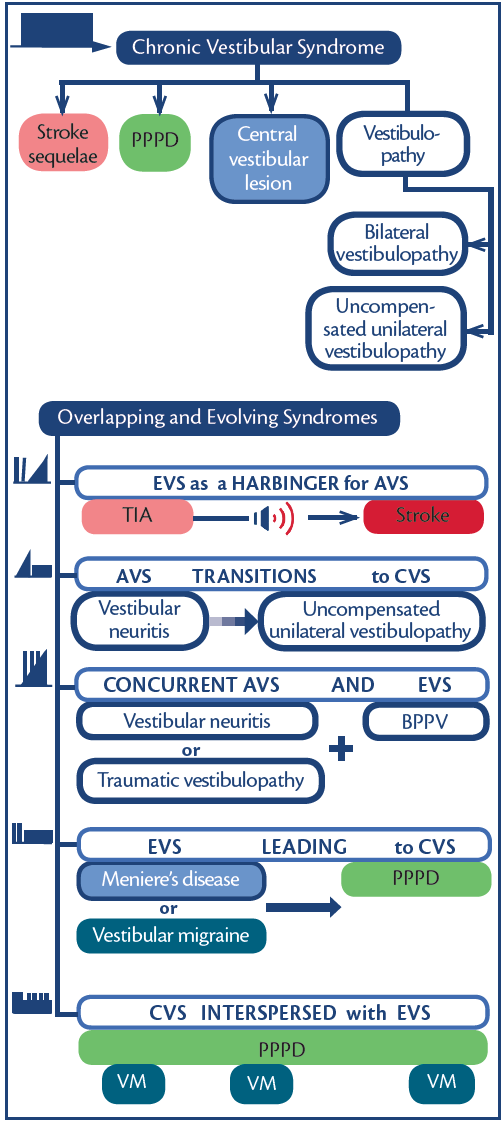 Chronic Vestibular Syndrome

Stroke sequelae

PPPD

Central vestibular lesion

Vestibulopathy

Bilateral vestibulopathy

Uncompensated unilateral vestibulopathy

Overlapping and Evolving Syndromes

EVS as a HARBINGER for AVS

TIA

Stroke

AVS TRANSITIONS to CVS

Vestibular neuritis

Uncompensated unilateral vestibulopathy

CONCURRENT AVS AND EVS

Vestibular neuritis

or

Traumatic vestibulopathy

BPPV

EVS LEADING to CVS

Meniere's disease

or

Vestibular migraine

PPPD

CVS INTERSPERSED with EVS

PPPD

VM

VM

VM